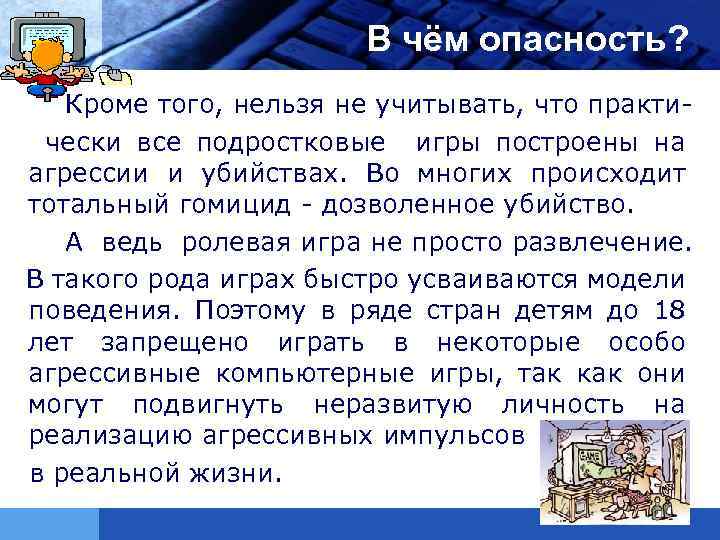 В чём опасность?

Кроме того, нельзя не учитывать, что практически все подростковые игры построены на агрессии и убийствах. Во многих происходит тотальный гомицид - дозволенное убийство.

А ведь ролевая игра не просто развлечение. В такого рода играх быстро усваиваются модели поведения. Поэтому в ряде стран детям до 18 лет запрещено играть в некоторые особо агрессивные компьютерные игры, так как они могут подвигнуть неразвитую личность на реализацию агрессивных импульсов в реальной жизни.

GAME